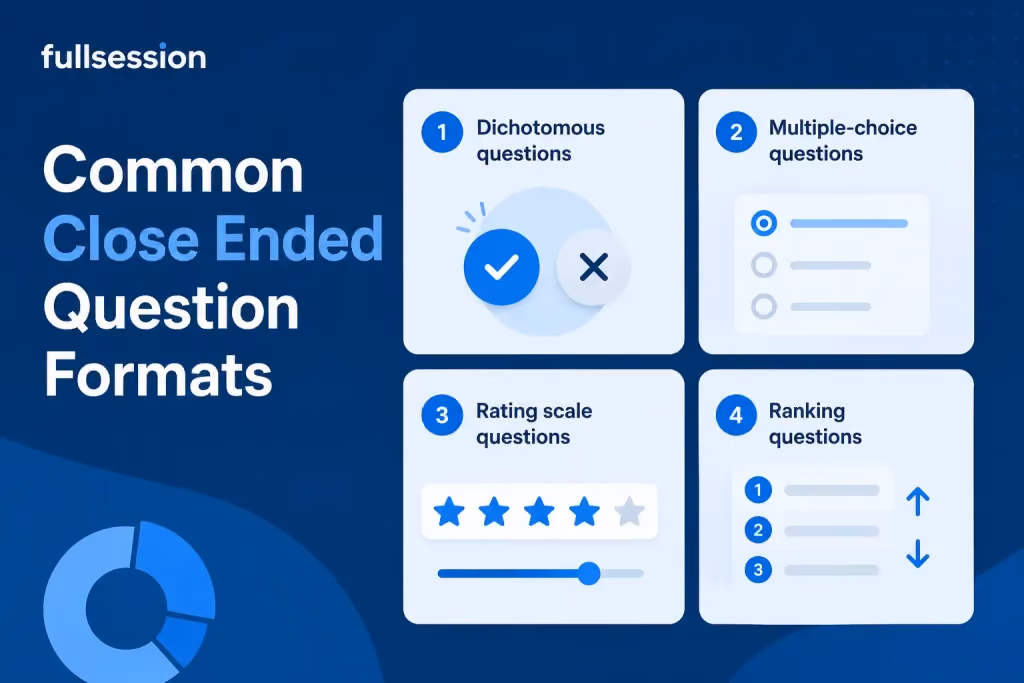 fullsession

Common Close Ended Question Formats

1 Dichotomous questions

2 Multiple-choice questions

3 Rating scale questions

4 Ranking questions

1

2

3